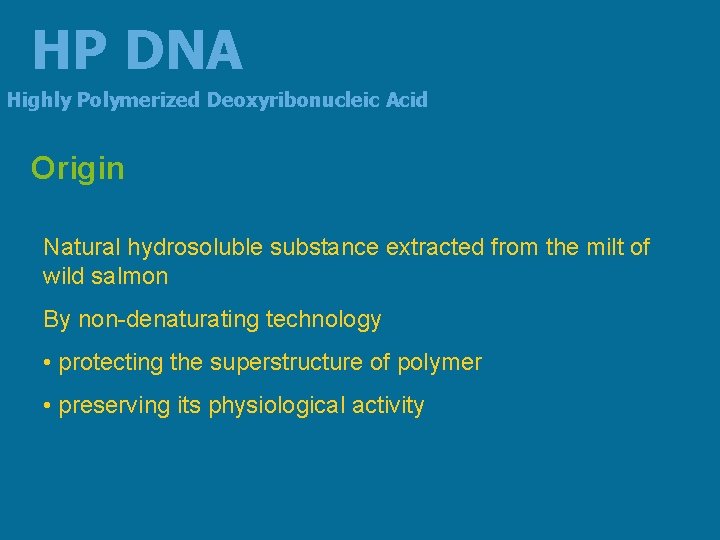 HP DNA

Highly Polymerized Deoxyribonucleic Acid

Origin

Natural hydrosoluble substance extracted from the milt of wild salmon

By non-denaturating technology

• protecting the superstructure of polymer

• preserving its physiological activity